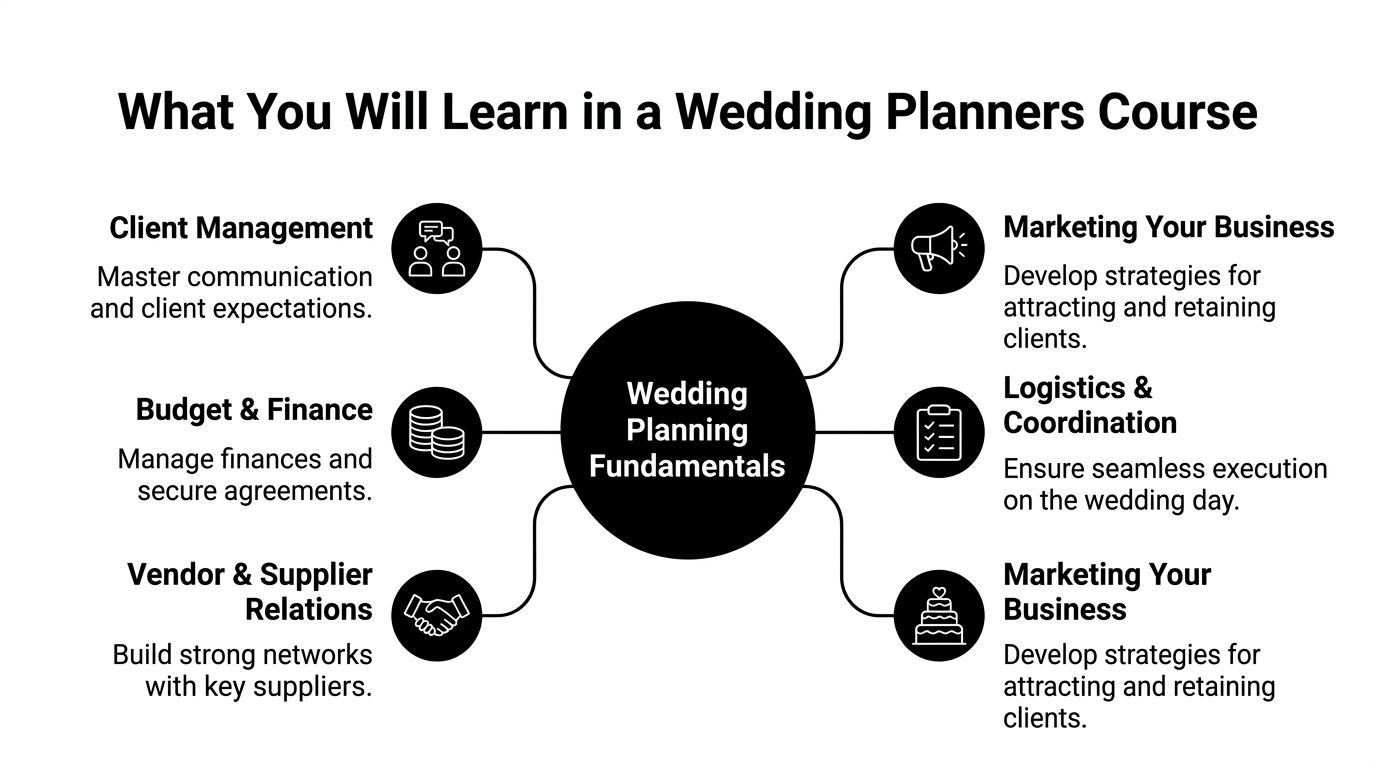 What You Will Learn in a Wedding Planners Course

Client Management

Master communication and client expectations.

Budget & Finance

Manage finances and secure agreements.

Vendor & Supplier Relations

Build strong networks with key suppliers.

Wedding Planning Fundamentals

Marketing Your Business

Develop strategies for attracting and retaining clients.

Logistics & Coordination

Ensure seamless execution on the wedding day.

Marketing Your Business

Develop strategies for attracting and retaining clients.